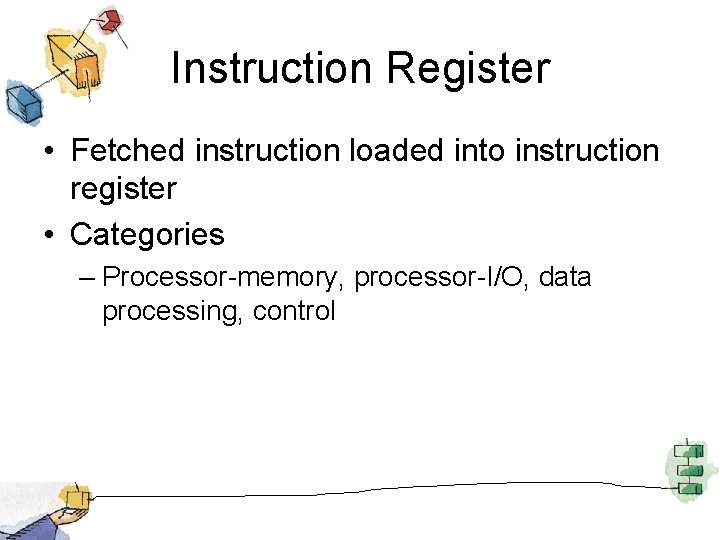 Instruction Register

• Fetched instruction loaded into instruction register

• Categories

– Processor-memory, processor-I/O, data processing, control